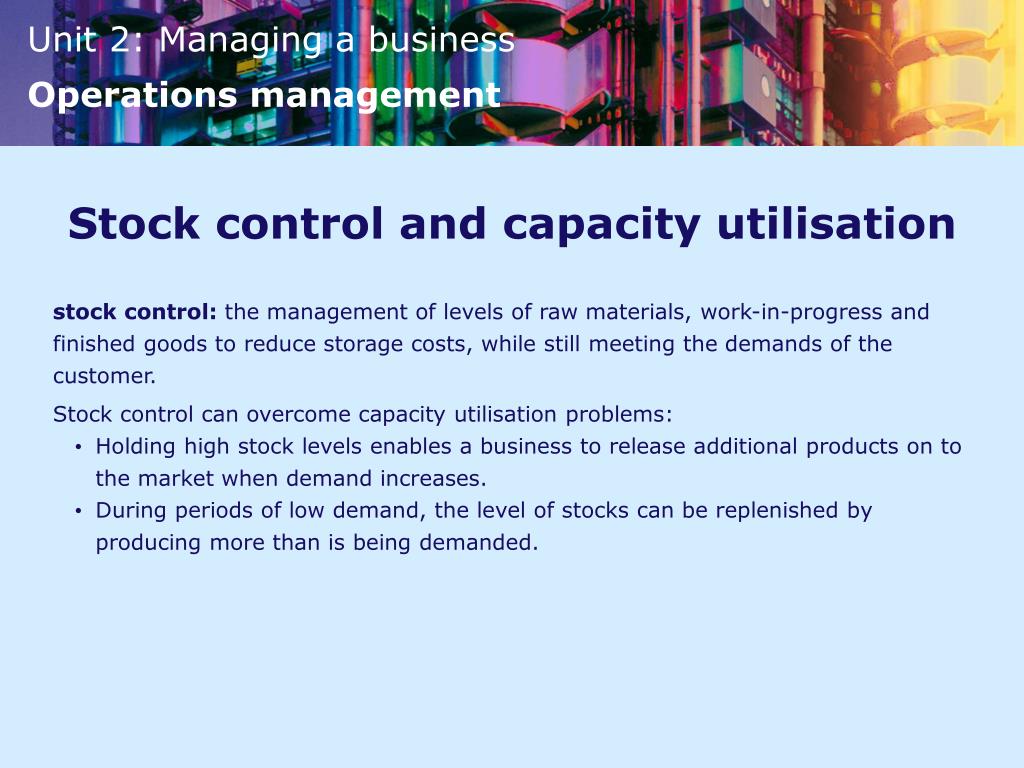 Unit 2: Managing a business
Operations management

Stock control and capacity utilisation

stock control: the management of levels of raw materials, work-in-progress and finished goods to reduce storage costs, while still meeting the demands of the customer.

Stock control can overcome capacity utilisation problems:
• Holding high stock levels enables a business to release additional products on to the market when demand increases.
• During periods of low demand, the level of stocks can be replenished by producing more than is being demanded.